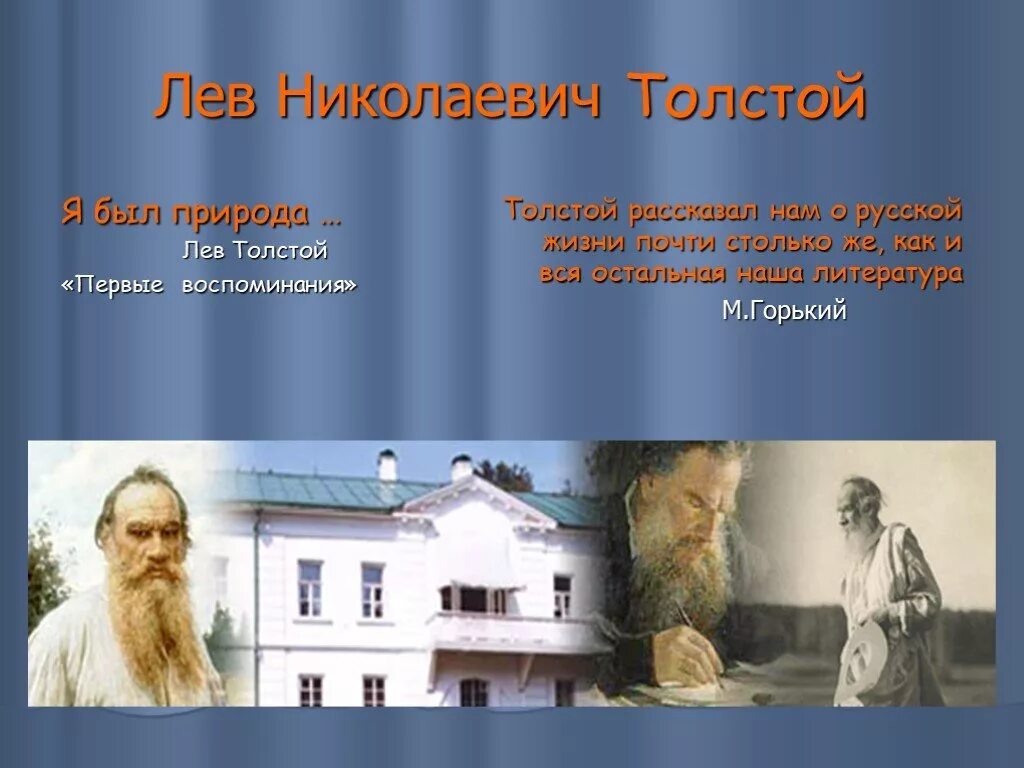 Лев Николаевич Толстой

Я был природа …
Лев Толстой
«Первые воспоминания»

Толстой рассказал нам о русской жизни почти столько же, как и вся остальная наша литература
М.Горький